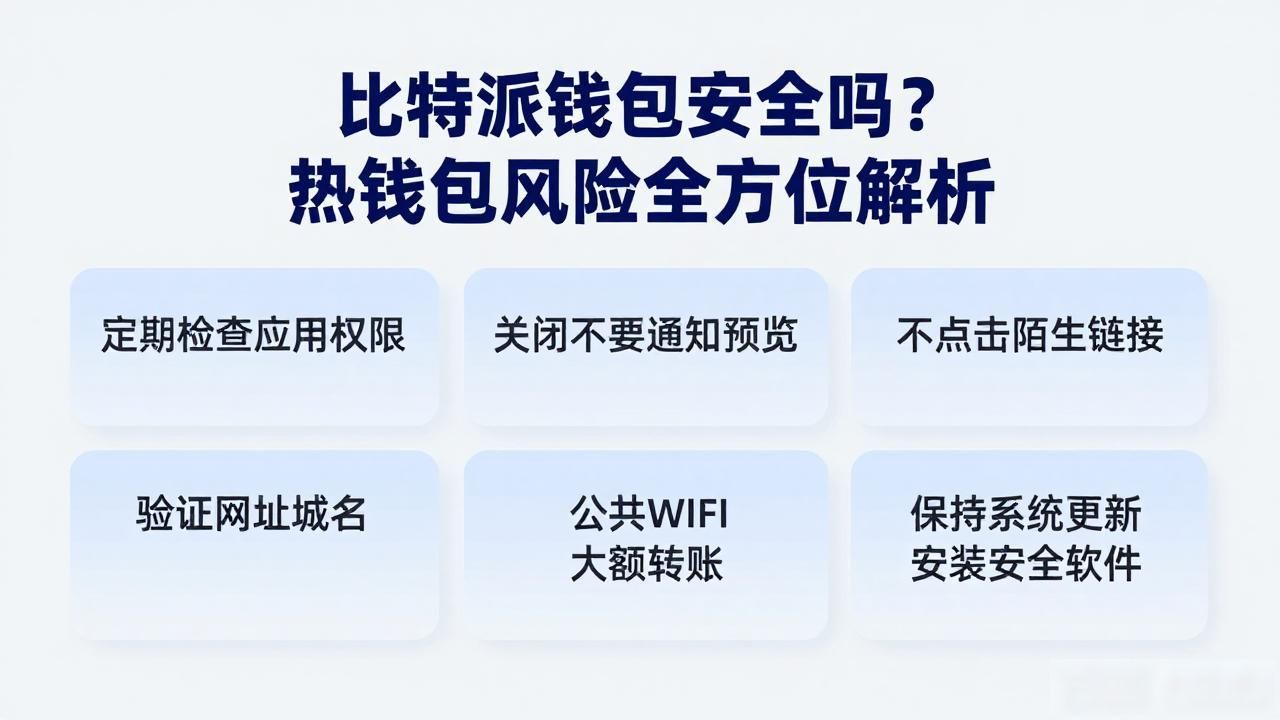 比特派钱包安全吗？
热钱包风险全方位解析

定期检查应用权限

关闭不要通知预览

不点击陌生链接

验证网址城名

公共WIFI
大额转账

保持系统更新
安装安全软件